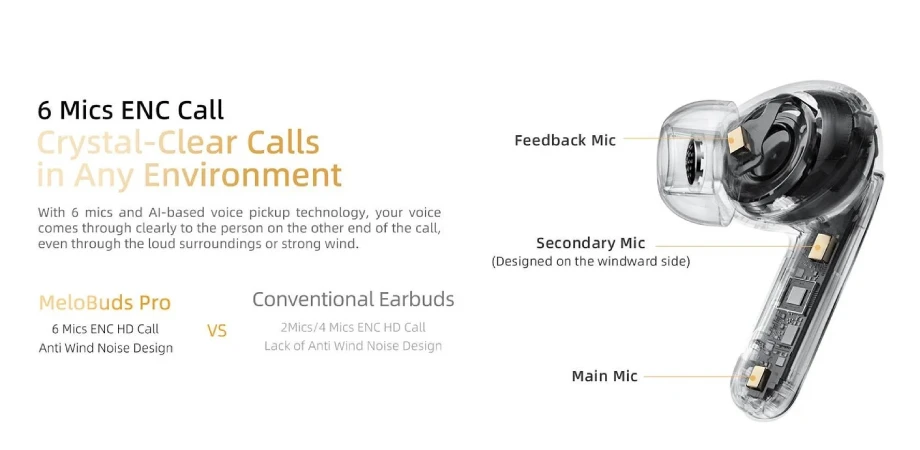 6 Mics ENC Call
Crystal-Clear Calls in Any Environment

With 6 mics and AI-based voice pickup technology, your voice comes through clearly to the person on the other end of the call, even through the loud surroundings or strong wind.

MeloBuds Pro
6 Mics ENC HD Call
Anti Wind Noise Design

VS

Conventional Earbuds
2Mics/4 Mics ENC HD Call
Lack of Anti Wind Noise Design

Feedback Mic

Secondary Mic
(Designed on the windward side)

Main Mic